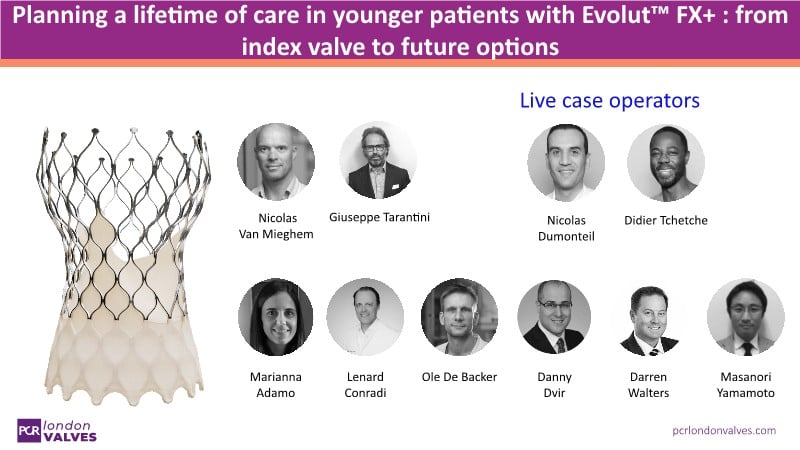 Planning a lifetime of care in younger patients with Evolut™ FX+ : from index valve to future options

Live case operators

Nicolas Van Mieghem

Giuseppe Tarantini

Nicolas Dumonteil

Didier Tchetche

Marianna Adamo

Lenard Conradi

Ole De Backer

Danny Dvir

Darren Walters

Masanori Yamamoto

PCR london VALVES

pcrlondonvalves.com